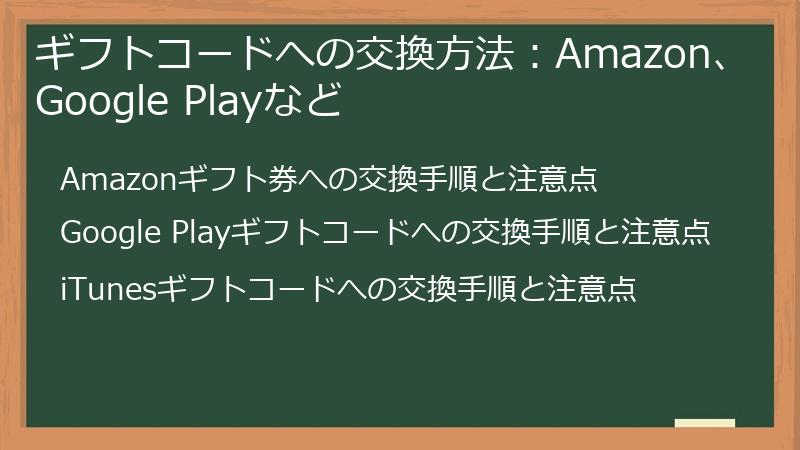 ギフトコードへの交換方法：Amazon、Google Playなど

Amazonギフト券への交換手順と注意点

Google Playギフトコードへの交換手順と注意点

iTunesギフトコードへの交換手順と注意点